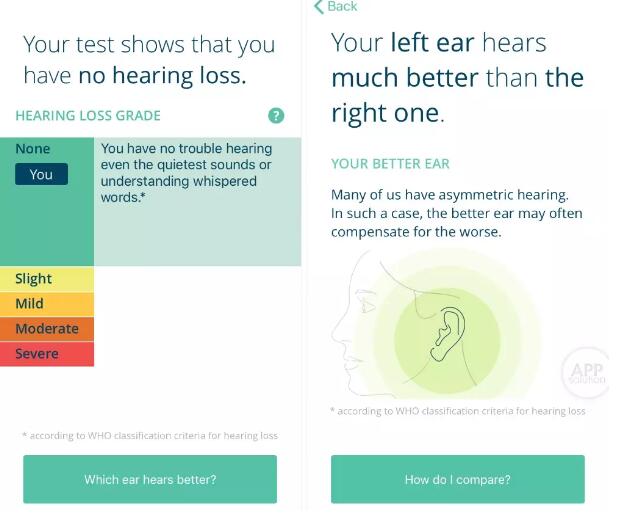 Your test shows that you have no hearing loss.

HEARING LOSS GRADE

?

None

You

You have no trouble hearing even the quietest sounds or understanding whispered words.*

Slight

Mild

Moderate

Severe

* according to WHO classification criteria for hearing loss

Which ear hears better?

Back

Your left ear hears much better than the right one.

YOUR BETTER EAR

Many of us have asymmetric hearing. In such a case, the better ear may often compensate for the worse.

APP solution

* according to WHO classification criteria for hearing loss

How do I compare?